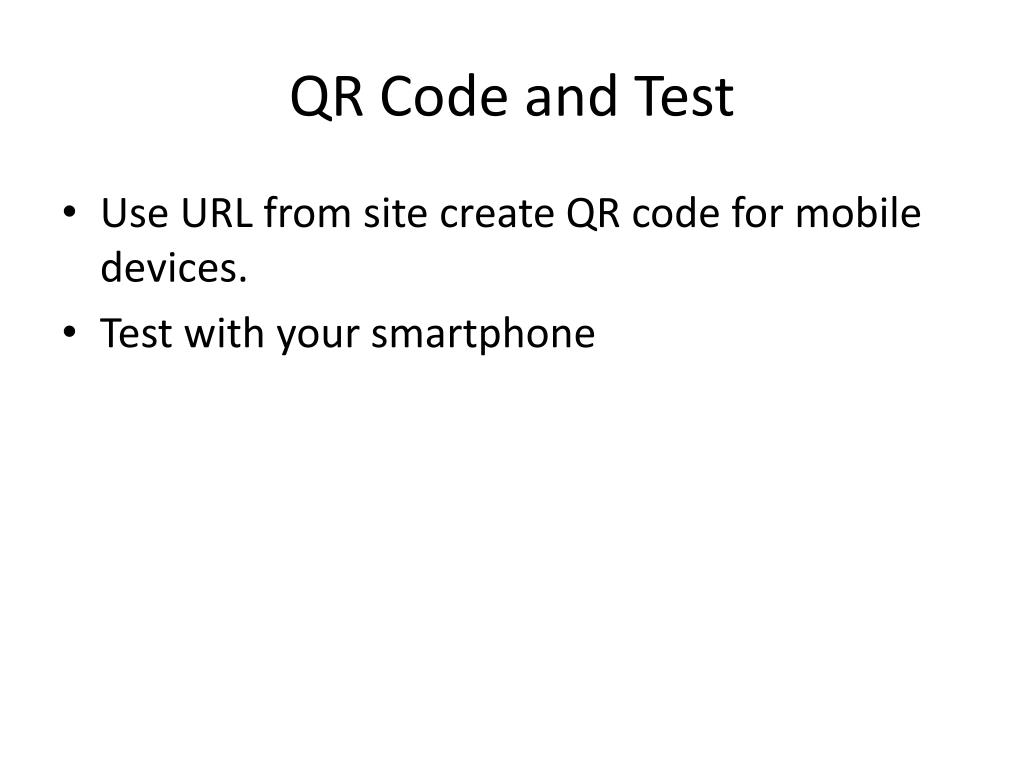 QR Code and Test

• Use URL from site create QR code for mobile devices.
• Test with your smartphone